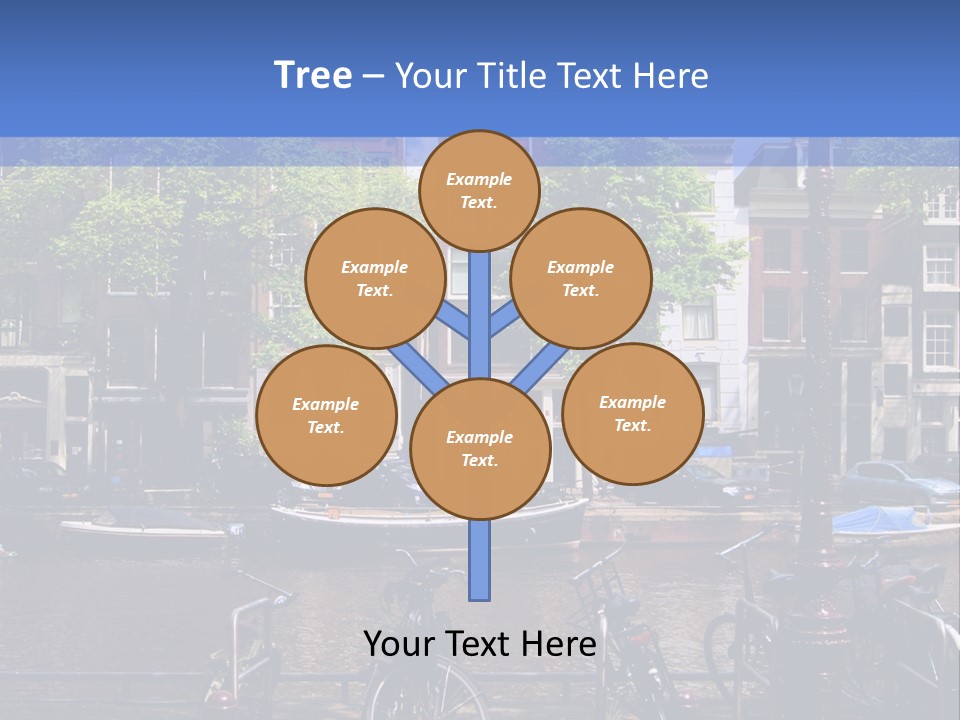 Tree – Your Title Text Here

Example Text.

Example Text.

Example Text.

Example Text.

Example Text.

Example Text.

Your Text Here